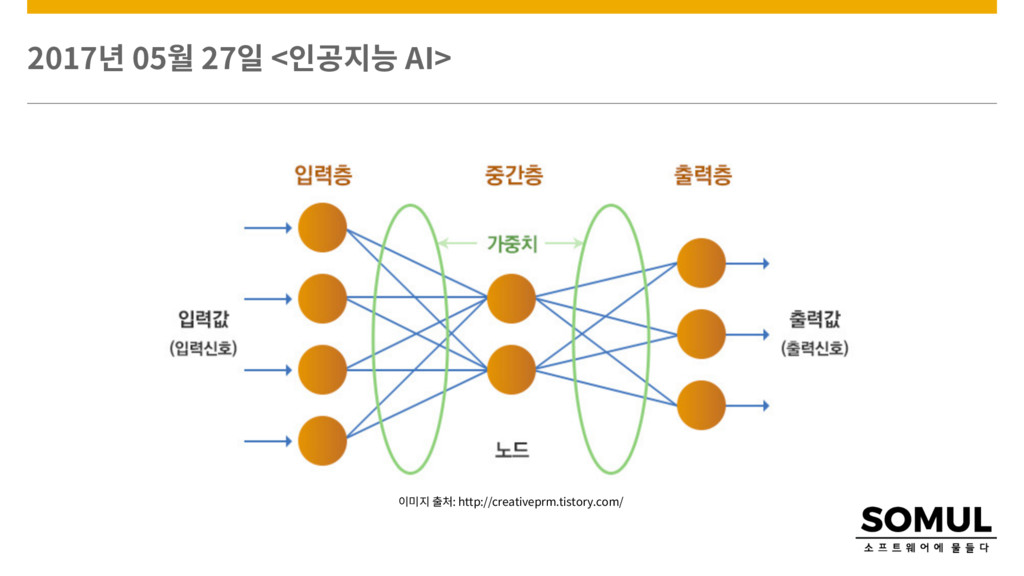 2017년 05월 27일 <인공지능 AI>

입력층

중간층

출력층

가중치

입력값
(입력신호)

출력값
(출력신호)

노드

이미지 출처: http://creativeprm.tistory.com/

SOMUL
소 프 트 웨 어 에 물 들 다